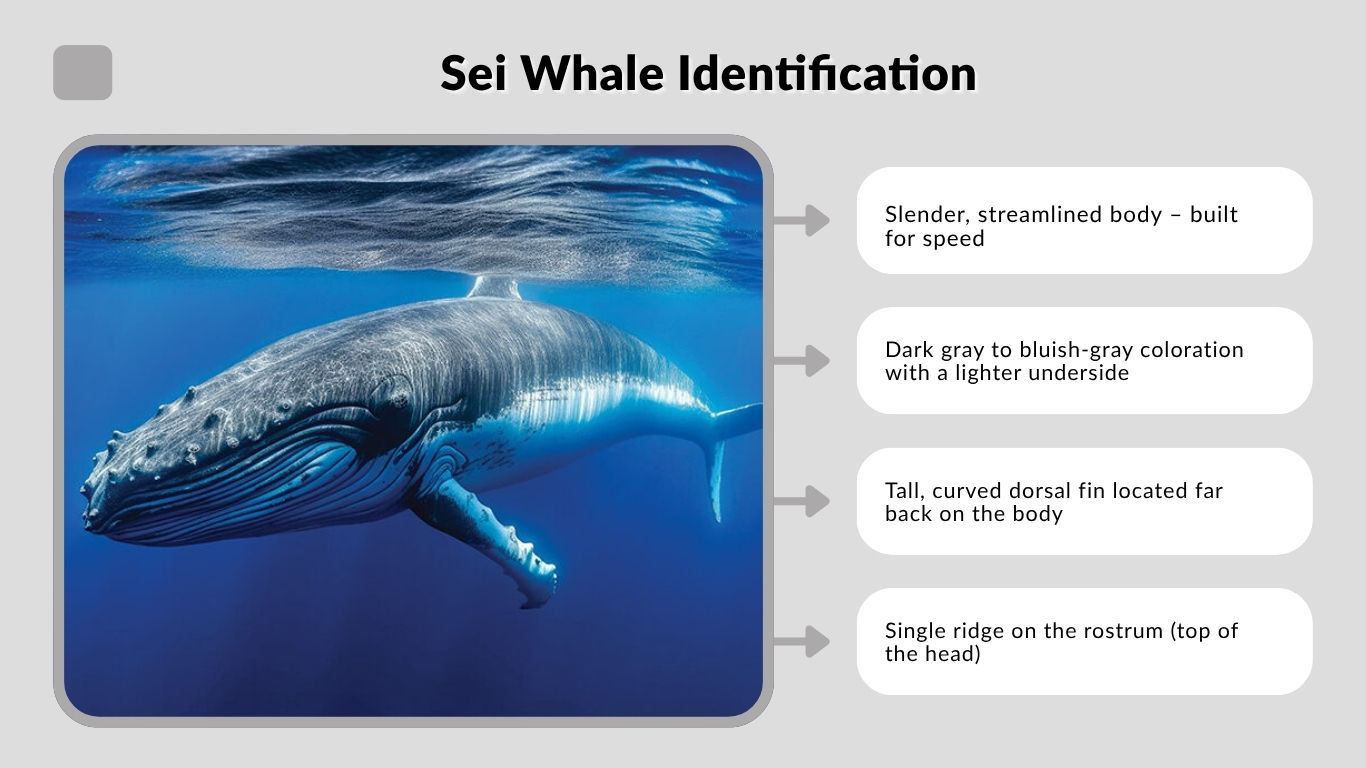 Sei Whale Identification

Slender, streamlined body – built for speed

Dark gray to bluish-gray coloration with a lighter underside

Tall, curved dorsal fin located far back on the body

Single ridge on the rostrum (top of the head)